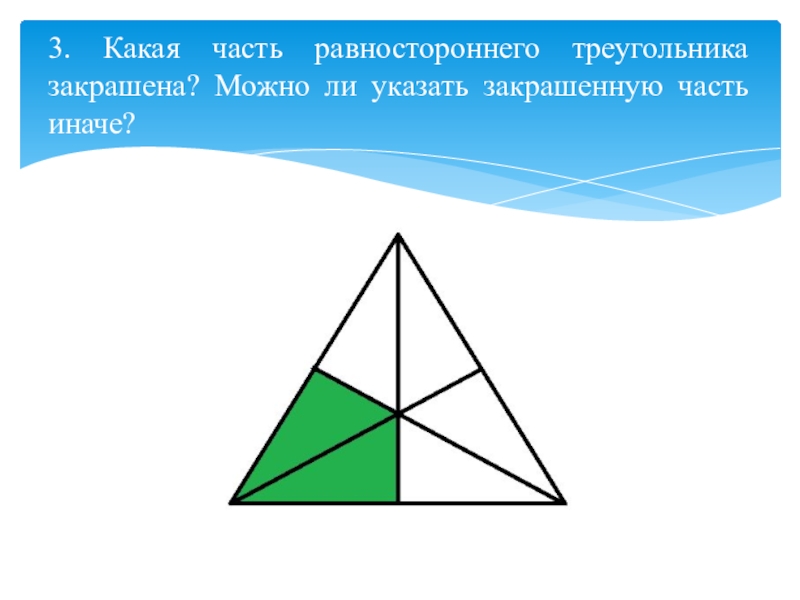 3. Какая часть равностороннего треугольника закрашена? Можно ли указать закрашенную часть иначе?